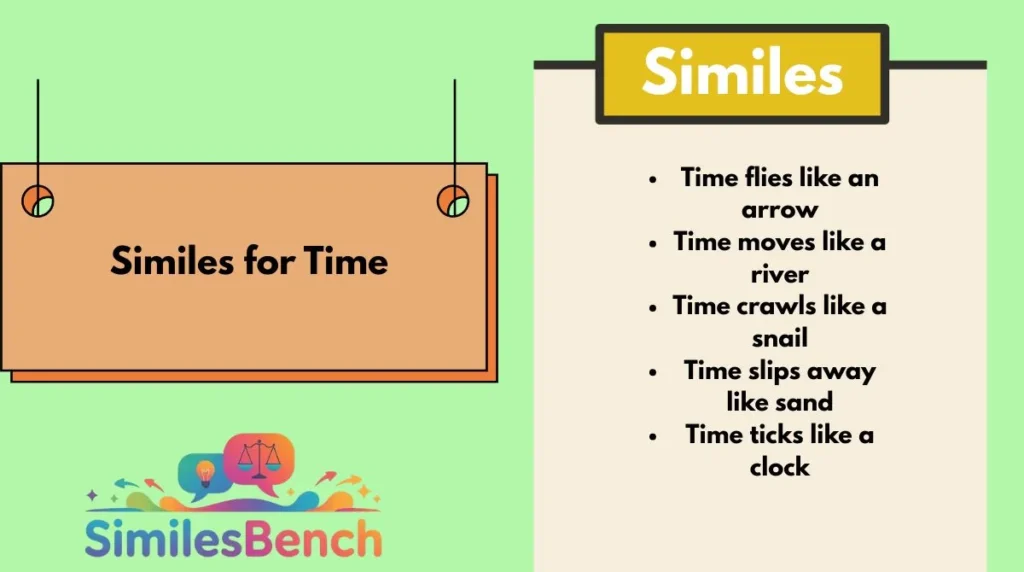 Similes for Time

SimilesBench

Similes

- Time flies like an arrow
- Time moves like a river
- Time crawls like a snail
- Time slips away like sand
- Time ticks like a clock